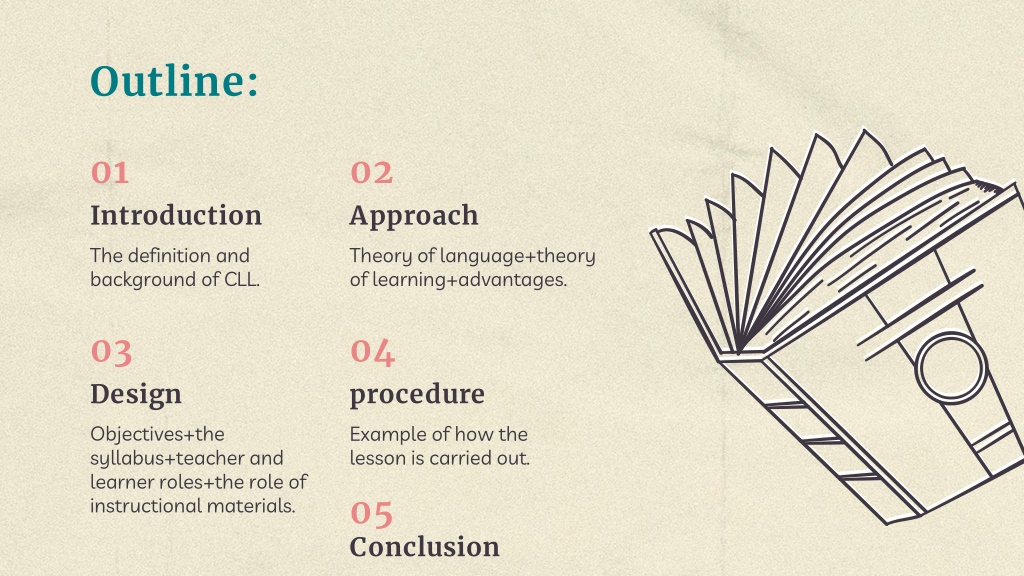 Outline:

01
Introduction
The definition and background of CLL.

02
Approach
Theory of language+theory of learning+advantages.

03
Design
Objectives+the syllabus+teacher and learner roles+the role of instructional materials.

04
procedure
Example of how the lesson is carried out.

05
Conclusion